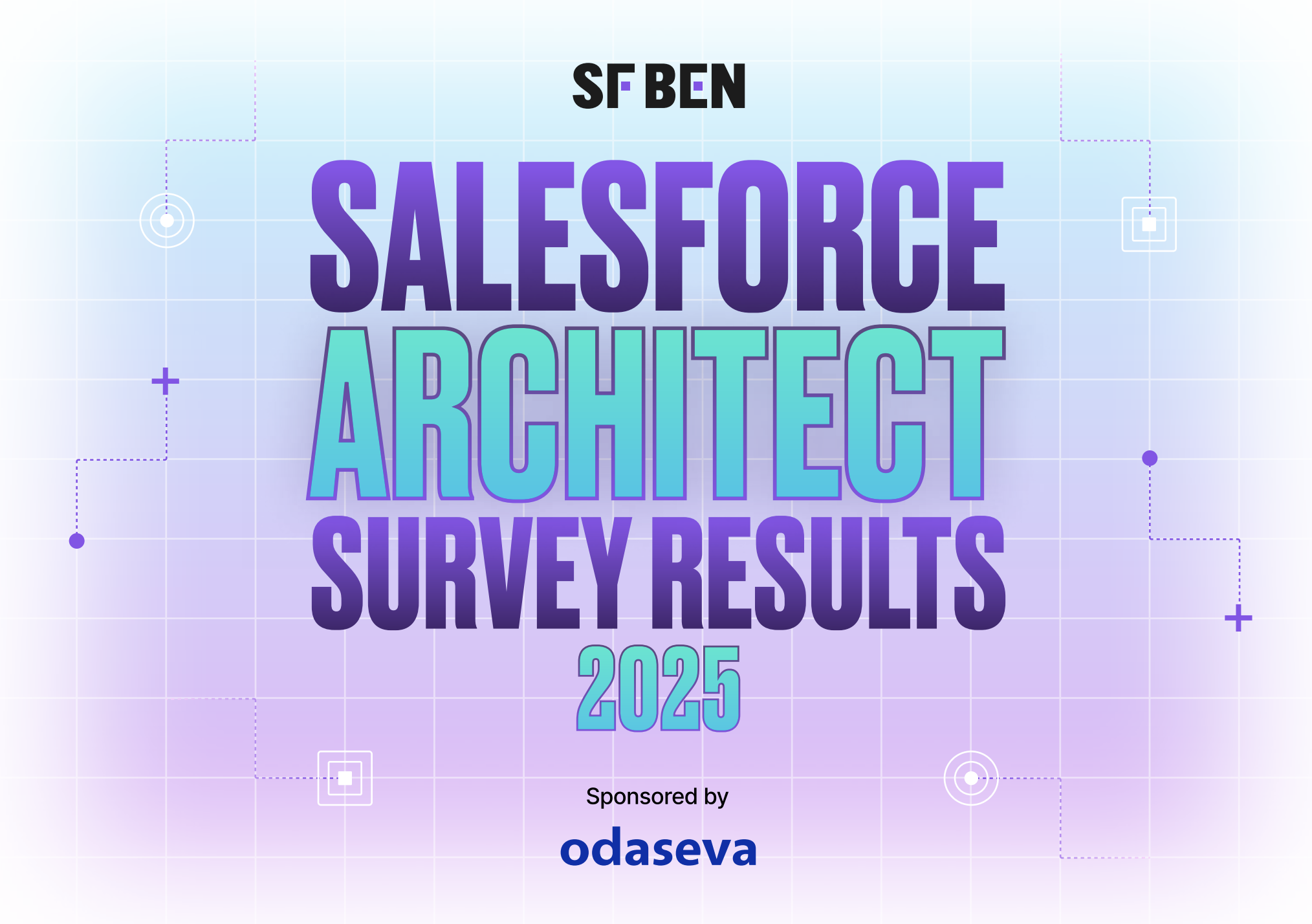 SF BEN

SALESFORCE ARCHITECT SURVEY RESULTS 2025

Sponsored by

odaseva